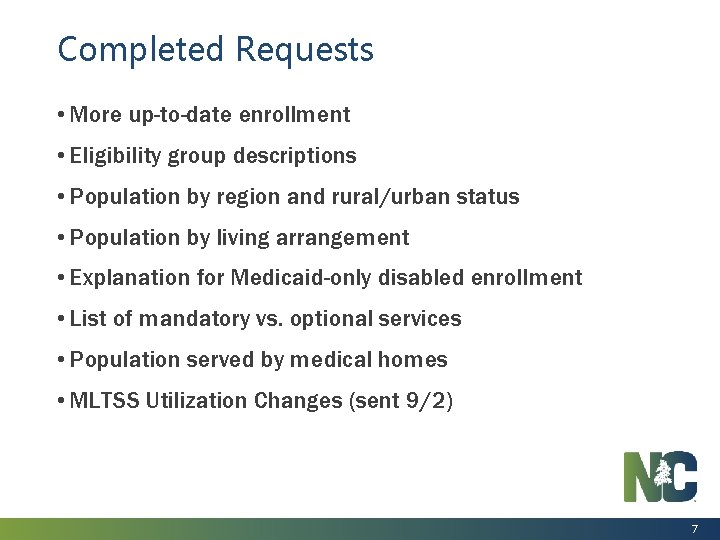 Completed Requests

• More up-to-date enrollment

• Eligibility group descriptions

• Population by region and rural/urban status

• Population by living arrangement

• Explanation for Medicaid-only disabled enrollment

• List of mandatory vs. optional services

• Population served by medical homes

• MLTSS Utilization Changes (sent 9/2)

NC

7